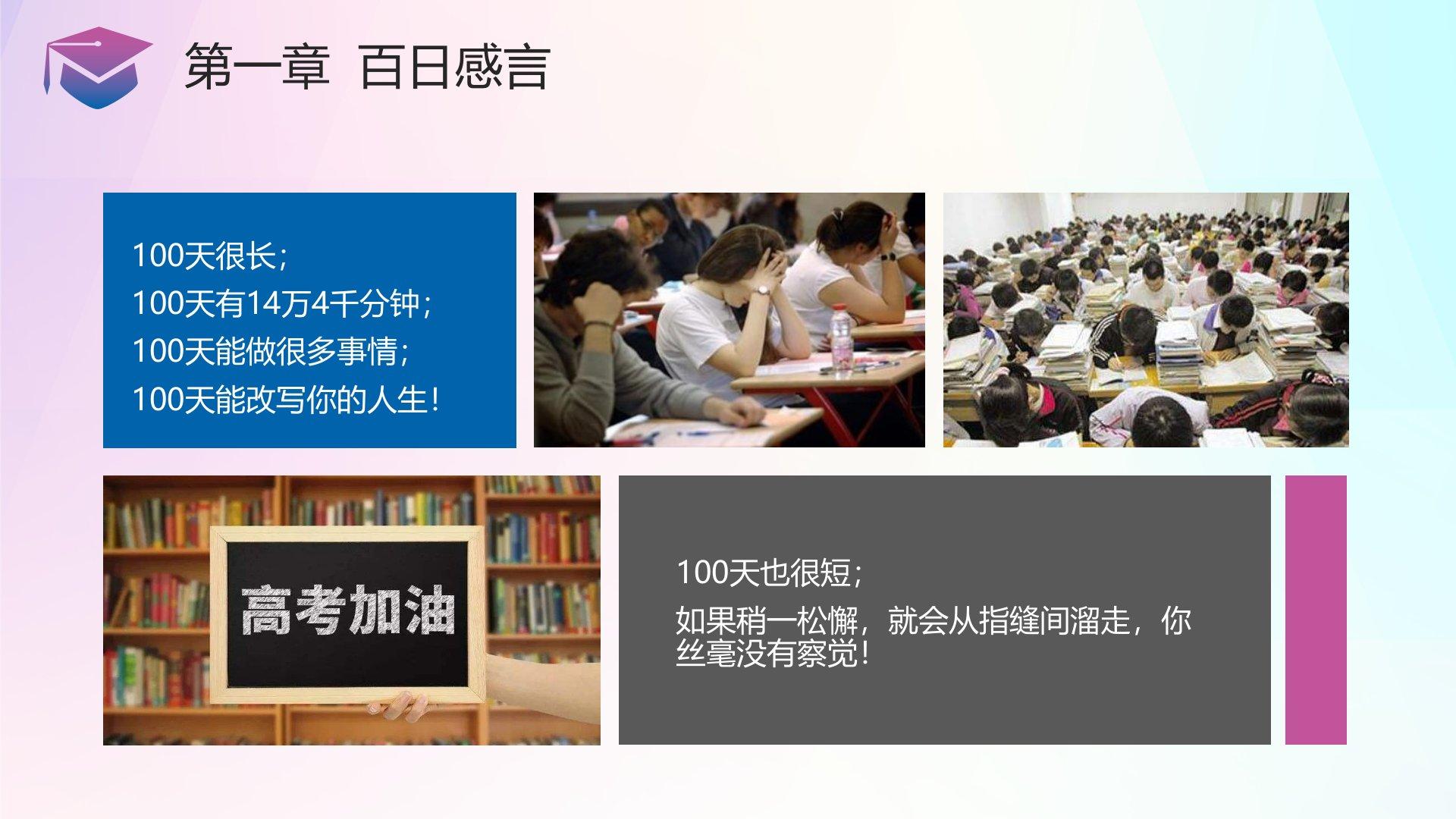 第一章 百日感言

100天很长；
100天有14万4千分钟；
100天能做很多事情；
100天能改写你的人生！

高考加油

100天也很短；

如果稍一松懈，就会从指缝间溜走，你丝毫没有察觉！